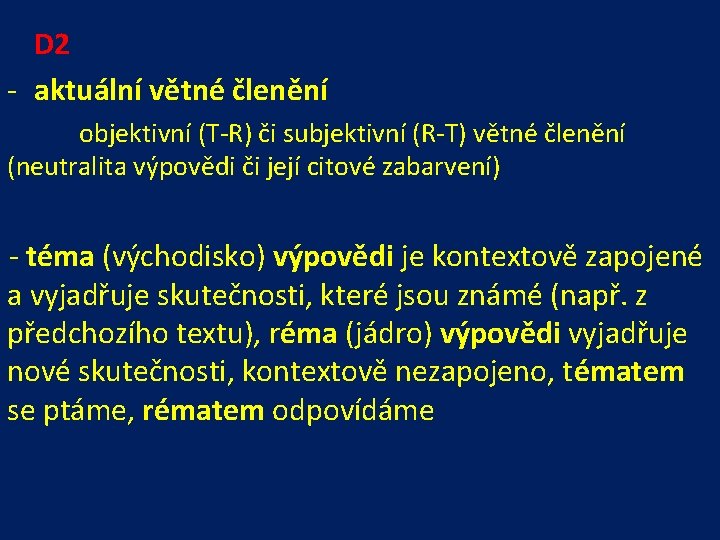 D2

- aktuální větné členění

objektivní (T-R) či subjektivní (R-T) větné členění (neutralita výpovědi či její citové zabarvení)

- téma (východisko) výpovědi je kontextově zapojené a vyjadřuje skutečnosti, které jsou známé (např. z předchozího textu), réma (jádro) výpovědi vyjadřuje nové skutečnosti, kontextově nezapojeno, tématem se ptáme, rématem odpovídáme